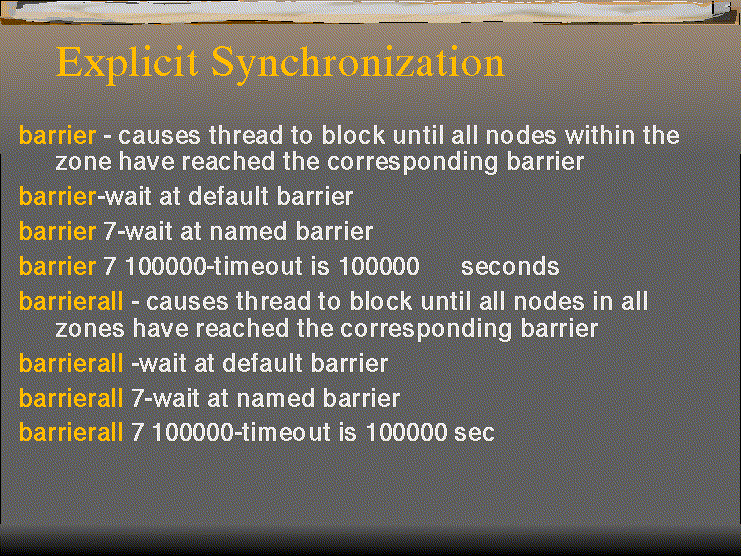 Explicit Synchronization

barrier - causes thread to block until all nodes within the zone have reached the corresponding barrier

barrier-wait at default barrier

barrier 7-wait at named barrier

barrier 7 100000-timeout is 100000 seconds

barrierall - causes thread to block until all nodes in all zones have reached the corresponding barrier

barrierall -wait at default barrier

barrierall 7-wait at named barrier

barrierall 7 100000-timeout is 100000 sec